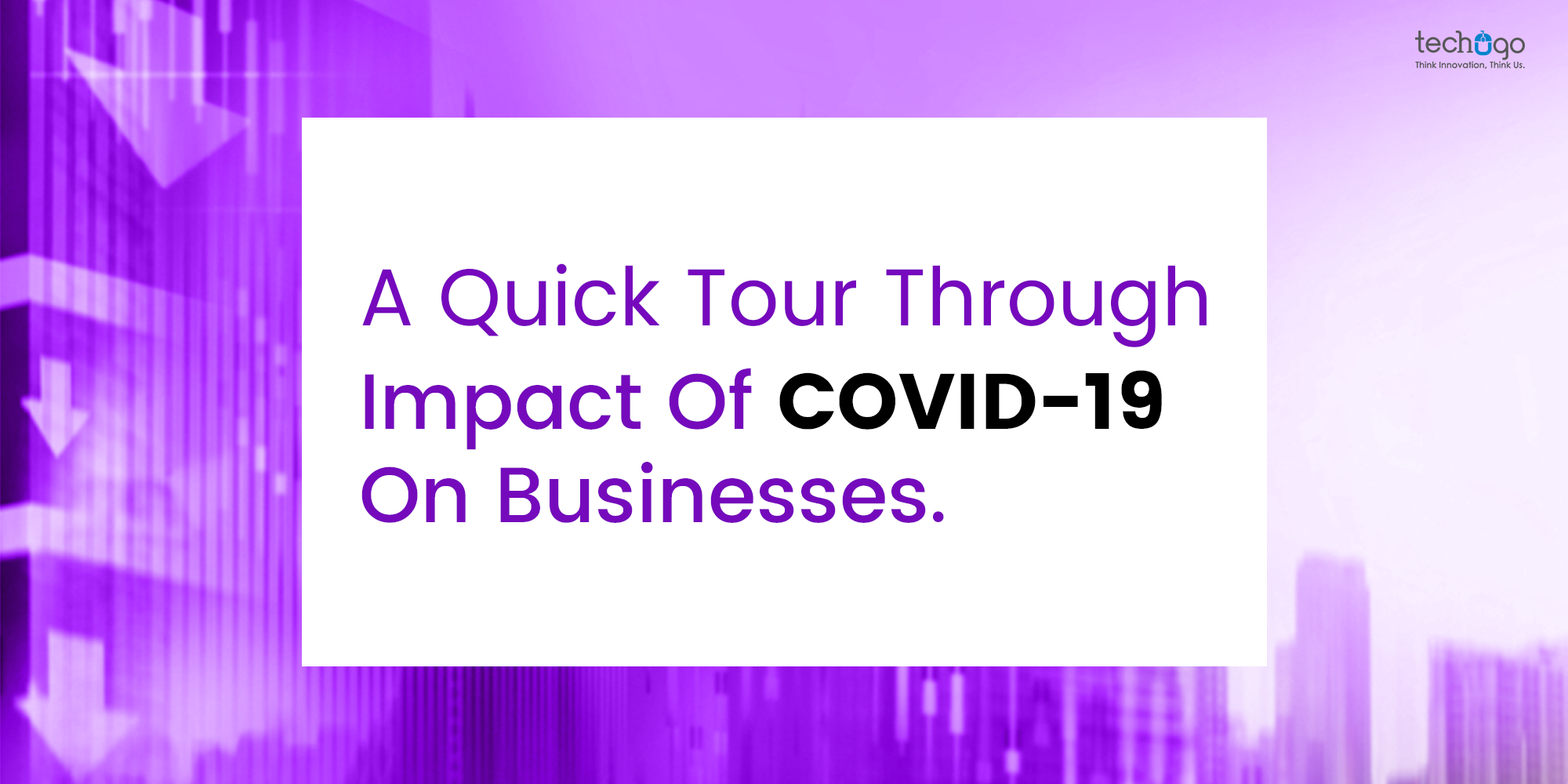 techugo
Think Innovation, Think Us.

A Quick Tour Through Impact Of COVID-19 On Businesses.